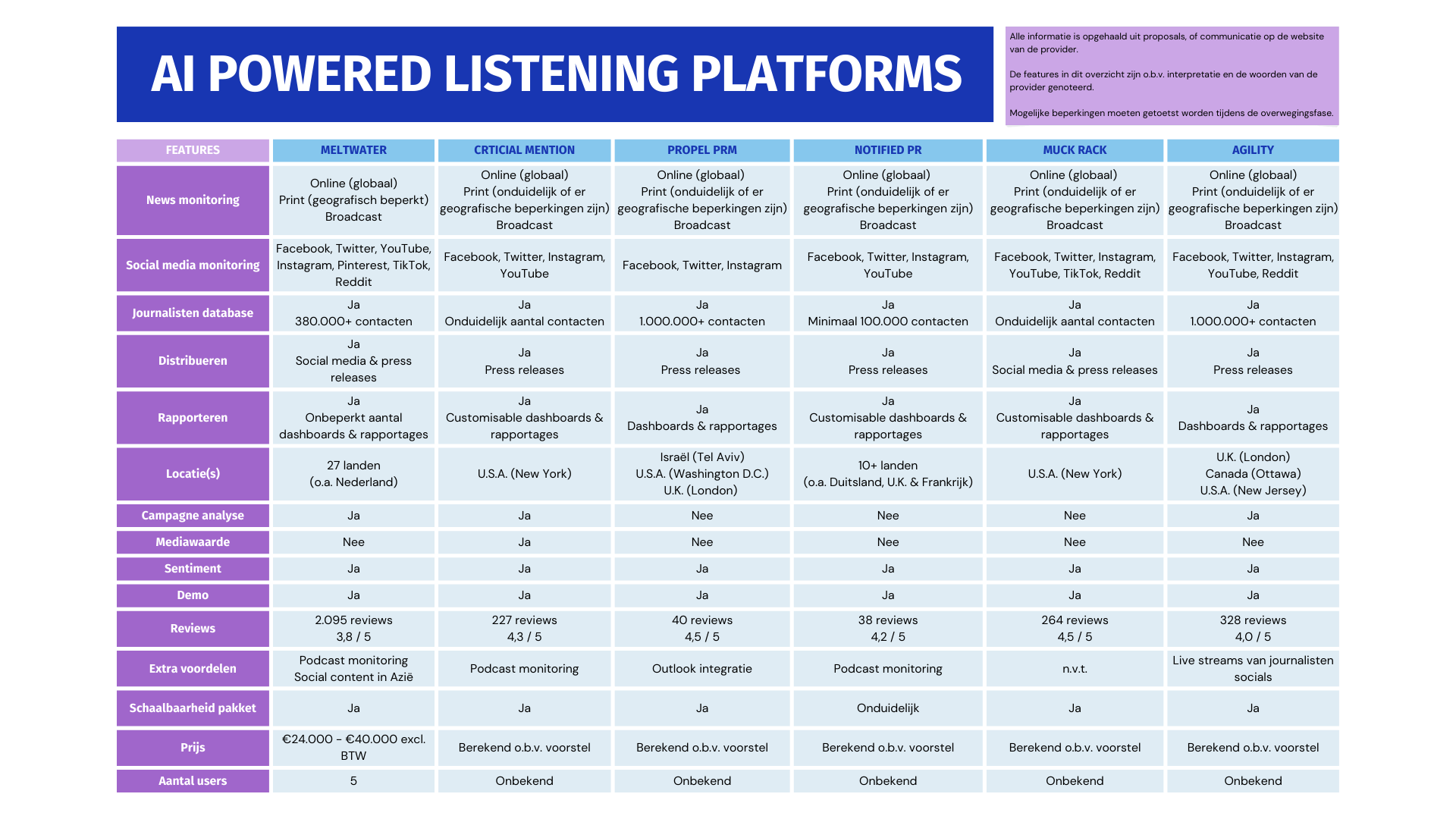 AI POWERED LISTENING PLATFORMS

Alle informatie is opgehaald uit proposals, of communicatie op de website van de provider.

De features in dit overzicht zijn o.b.v. interpretatie en de woorden van de provider genoteerd.

Mogelijke beperkingen moeten getoetst worden tijdens de overwegingsfase.

| FEATURES | MELTWATER | CRTICIAL MENTION | PROPEL PRM | NOTIFIED PR | MUCK RACK | AGILITY |
|---|---|---|---|---|---|---|
| News monitoring | Online (globaal) Print (geografisch beperkt) Broadcast | Online (globaal) Print (onduidelijk of er geografische beperkingen zijn) Broadcast | Online (globaal) Print (onduidelijk of er geografische beperkingen zijn) Broadcast | Online (globaal) Print (onduidelijk of er geografische beperkingen zijn) Broadcast | Online (globaal) Print (onduidelijk of er geografische beperkingen zijn) Broadcast | Online (globaal) Print (onduidelijk of er geografische beperkingen zijn) Broadcast |
| Social media monitoring | Facebook, Twitter, YouTube, Instagram, Pinterest, TikTok, Reddit | Facebook, Twitter, Instagram, YouTube | Facebook, Twitter, Instagram | Facebook, Twitter, Instagram, YouTube | Facebook, Twitter, Instagram, YouTube, TikTok, Reddit | Facebook, Twitter, Instagram, YouTube, Reddit |
| Journalisten database | Ja 380.000+ contacten | Ja Onduidelijk aantal contacten | Ja 1.000.000+ contacten | Ja Minimaal 100.000 contacten | Ja Onduidelijk aantal contacten | Ja 1.000.000+ contacten |
| Distribueren | Ja Social media & press releases | Ja Press releases | Ja Press releases | Ja Press releases | Ja Social media & press releases | Ja Press releases |
| Rapporteren | Ja Onbeperkt aantal dashboards & rapportages | Ja Customisable dashboards & rapportages | Ja Dashboards & rapportages | Ja Customisable dashboards & rapportages | Ja Customisable dashboards & rapportages | Ja Dashboards & rapportages |
| Locatie(s) | 27 landen (o.a. Nederland) | U.S.A. (New York) | Israël (Tel Aviv) U.S.A. (Washington D.C.) U.K. (London) | 10+ landen (o.a. Duitsland, U.K. & Frankrijk) | U.S.A. (New York) | U.K. (London) Canada (Ottawa) U.S.A. (New Jersey) |
| Campagne analyse | Ja | Ja | Nee | Nee | Nee | Ja |
| Mediawaarde | Nee | Ja | Nee | Nee | Nee | Nee |
| Sentiment | Ja | Ja | Ja | Ja | Ja | Ja |
| Demo | Ja | Ja | Ja | Ja | Ja | Ja |
| Reviews | 2.095 reviews 3,8 / 5 | 227 reviews 4,3 / 5 | 40 reviews 4,5 / 5 | 38 reviews 4,2 / 5 | 264 reviews 4,5 / 5 | 328 reviews 4,0 / 5 |
| Extra voordelen | Podcast monitoring Social content in Azië | Podcast monitoring | Outlook integratie | Podcast monitoring | n.v.t. | Live streams van journalisten socials |
| Schaalbaarheid pakket | Ja | Ja | Ja | Onduidelijk | Ja | Ja |
| Prijs | €24.000 - €40.000 excl. BTW | Berekend o.b.v. voorstel | Berekend o.b.v. voorstel | Berekend o.b.v. voorstel | Berekend o.b.v. voorstel | Berekend o.b.v. voorstel |
| Aantal users | 5 | Onbekend | Onbekend | Onbekend | Onbekend | Onbekend |